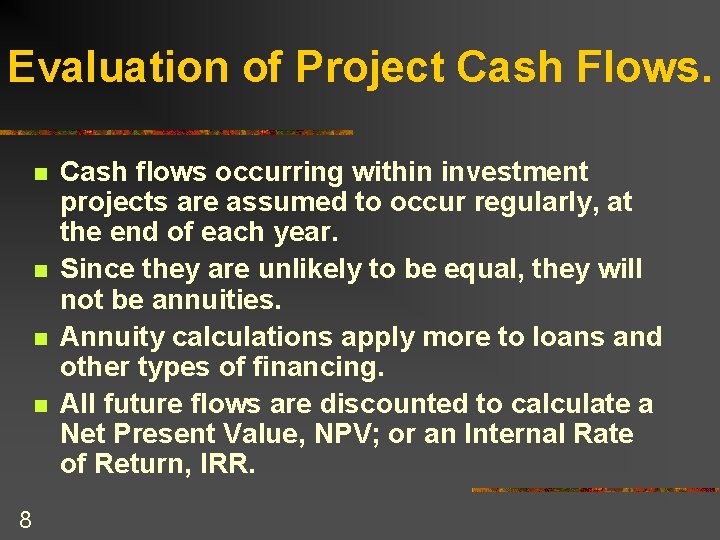 Evaluation of Project Cash Flows.

- Cash flows occurring within investment projects are assumed to occur regularly, at the end of each year.
- Since they are unlikely to be equal, they will not be annuities.
- Annuity calculations apply more to loans and other types of financing.
- All future flows are discounted to calculate a Net Present Value, NPV; or an Internal Rate of Return, IRR.

8